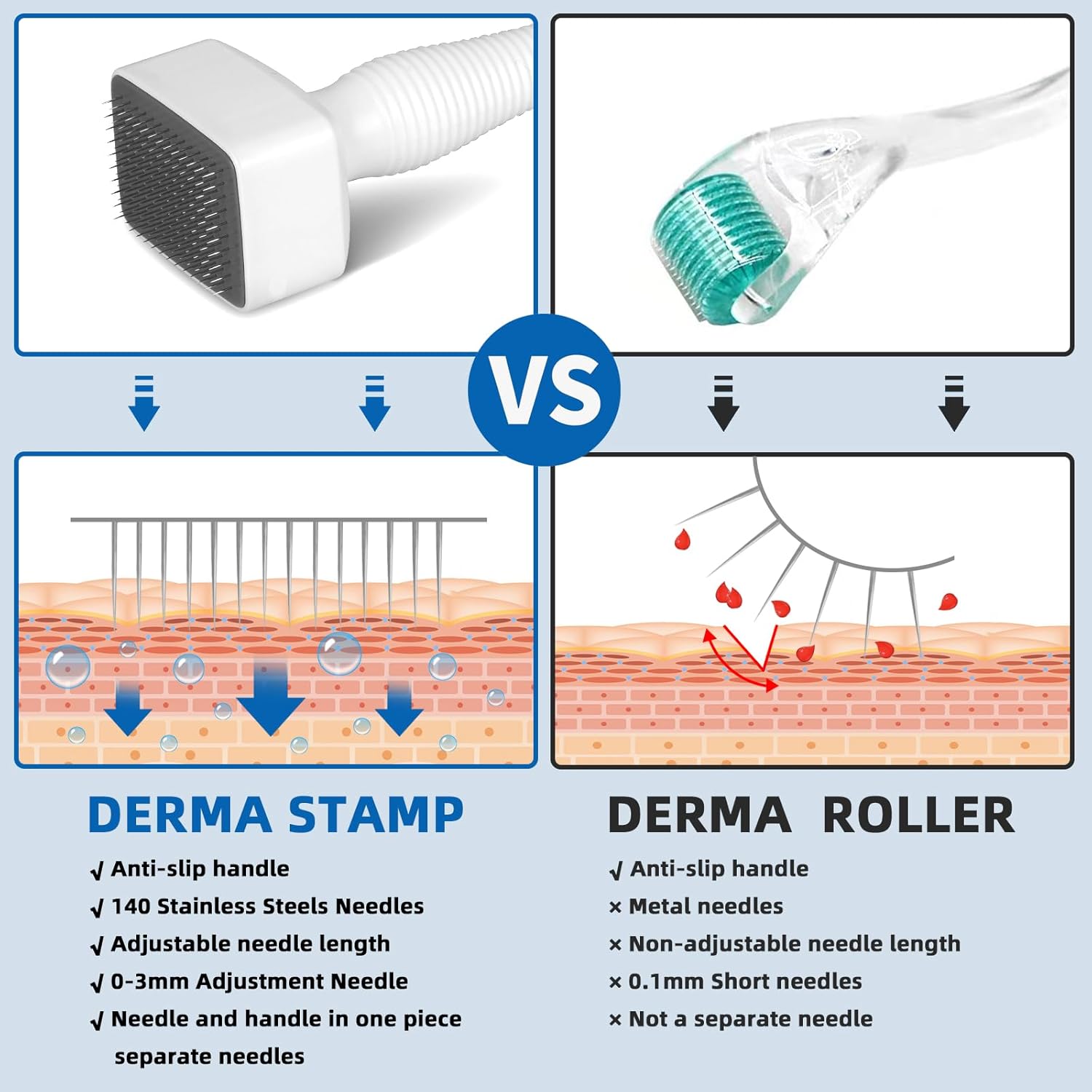 VS

DERMA STAMP

√ Anti-slip handle
√ 140 Stainless Steels Needles
√ Adjustable needle length
√ 0-3mm Adjustment Needle
√ Needle and handle in one piece separate needles

DERMA ROLLER

√ Anti-slip handle
× Metal needles
× Non-adjustable needle length
× 0.1mm Short needles
× Not a separate needle